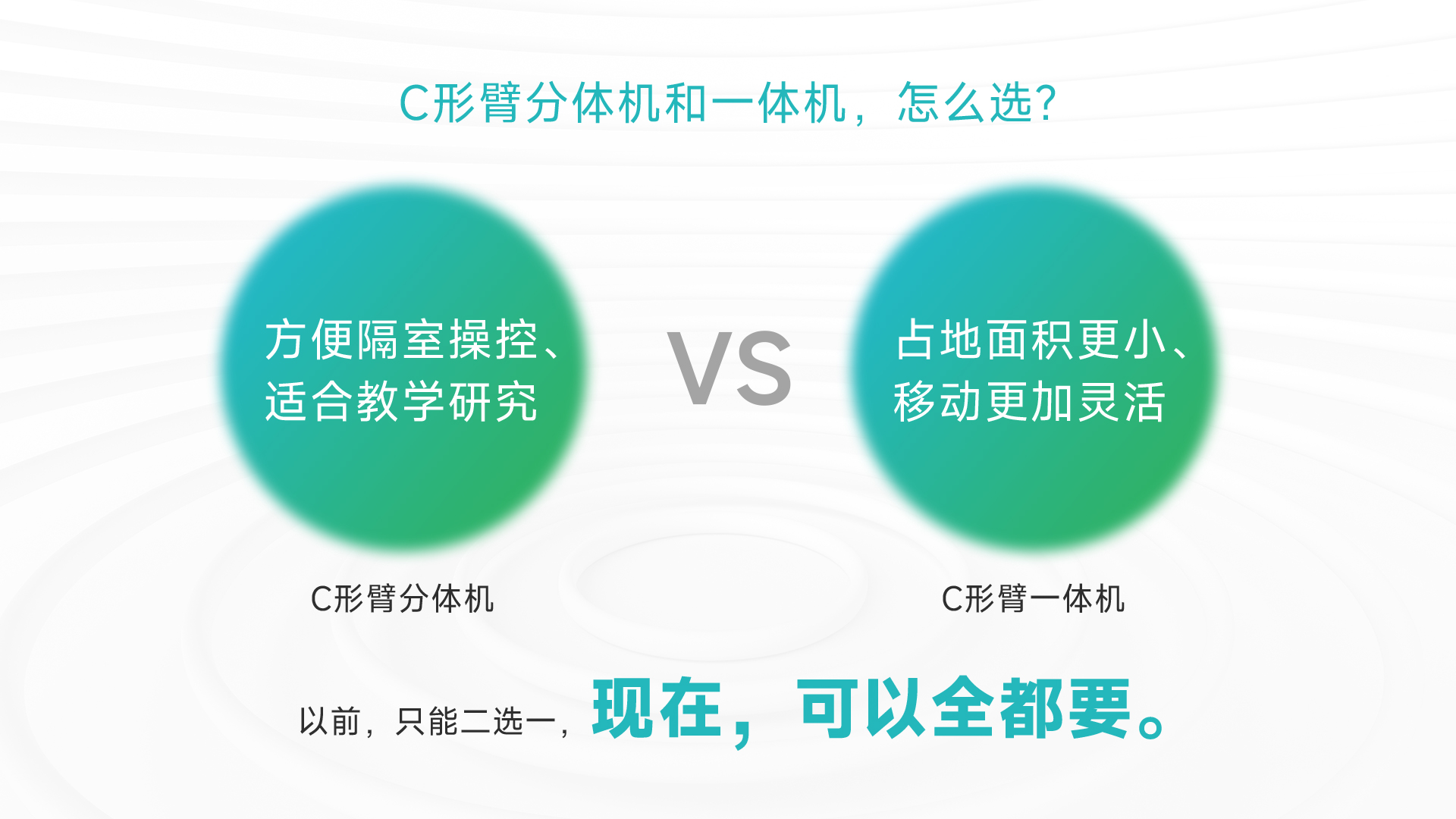 C形臂分体机和一体机，怎么选?

方便隔室操控、适合教学研究

VS

占地面积更小、移动更加灵活

C形臂分体机

C形臂一体机

以前，只能二选一，现在，可以全都要。